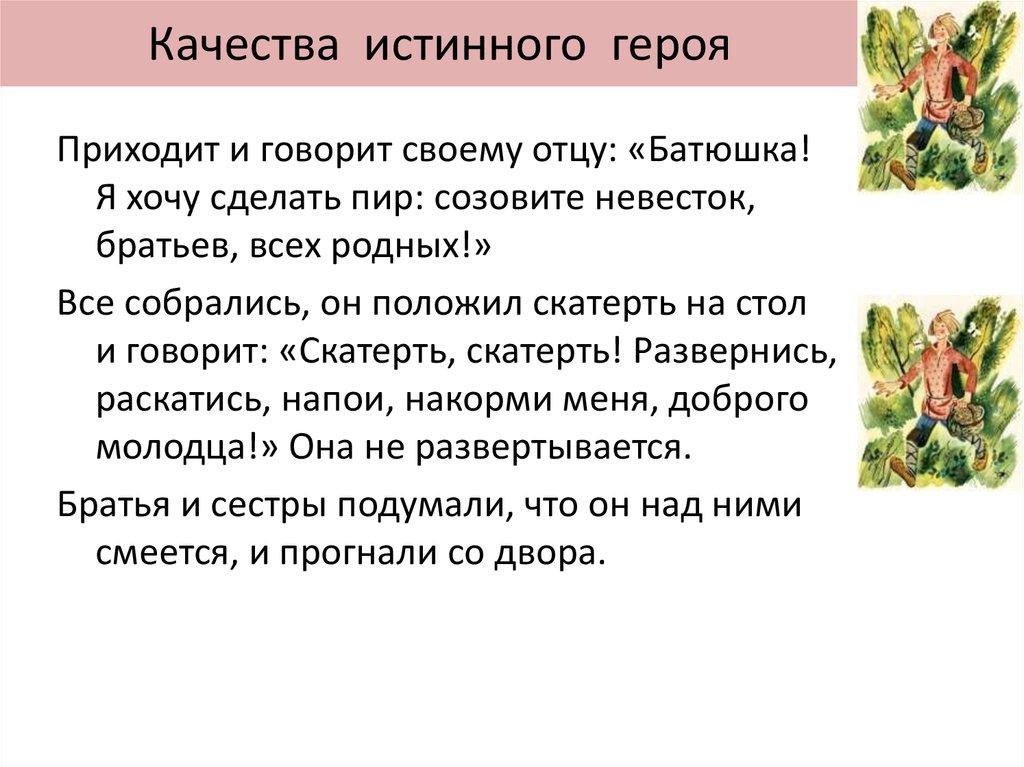 Качества истинного героя

Приходит и говорит своему отцу: «Батюшка! Я хочу сделать пир: созовите невесток, братьев, всех родных!»

Все собрались, он положил скатерть на стол и говорит: «Скатерть, скатерть! Развернись, раскатись, напои, накорми меня, доброго молодца!» Она не развертывается.

Братья и сестры подумали, что он над ними смеется, и прогнали со двора.